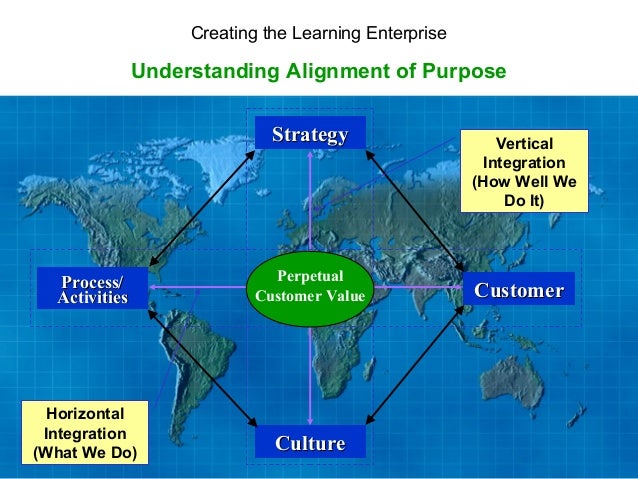 Creating the Learning Enterprise

Understanding Alignment of Purpose

Strategy

Vertical Integration (How Well We Do It)

Process/ Activities

Perpetual Customer Value

Customer

Horizontal Integration (What We Do)

Culture